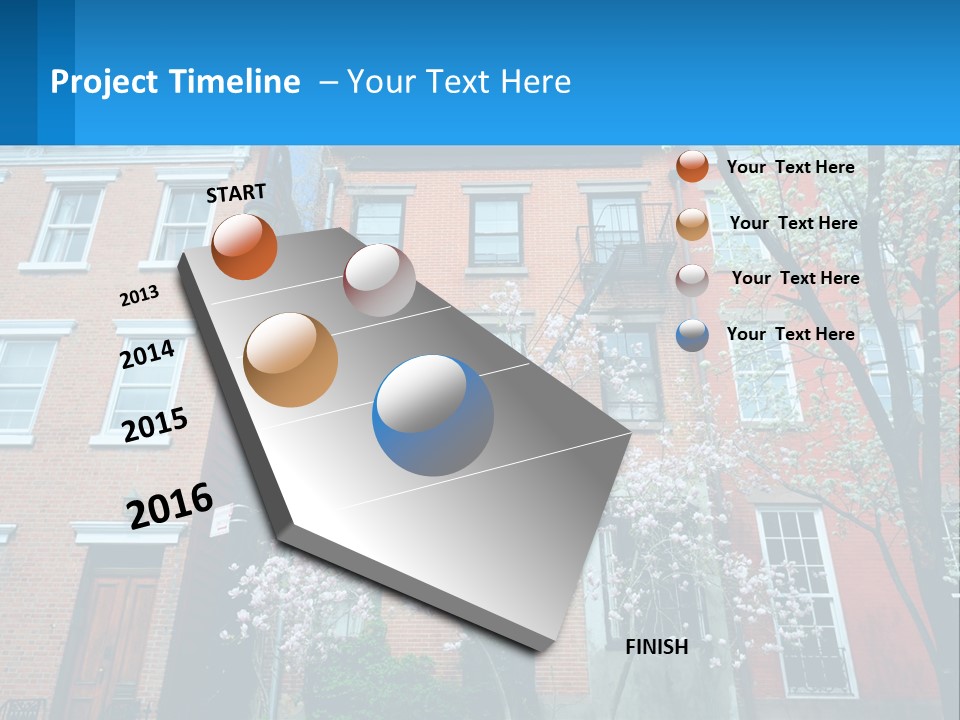 Project Timeline – Your Text Here

START

2013

2014

2015

2016

FINISH

Your Text Here

Your Text Here

Your Text Here

Your Text Here